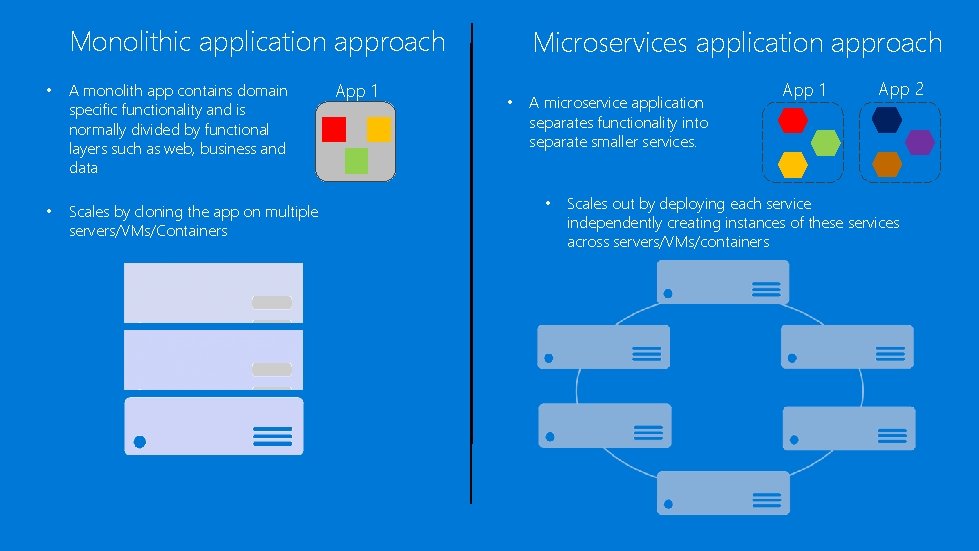 Monolithic application approach

• A monolith app contains domain specific functionality and is normally divided by functional layers such as web, business and data

App 1

• Scales by cloning the app on multiple servers/VMs/Containers

Microservices application approach

• A microservice application separates functionality into separate smaller services.

App 1

App 2

• Scales out by deploying each service independently creating instances of these services across servers/VMs/containers